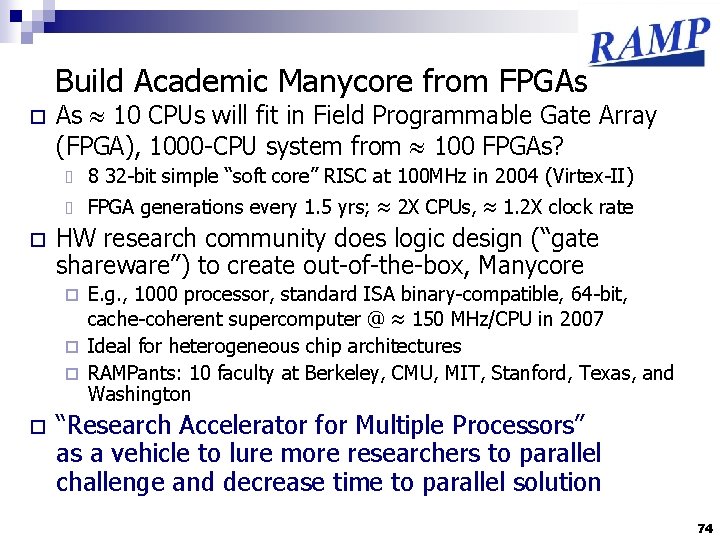 RAMP

Build Academic Manycore from FPGAs

As $\approx$ 10 CPUs will fit in Field Programmable Gate Array (FPGA), 1000-CPU system from $\approx$ 100 FPGAs?

8 32-bit simple “soft core” RISC at 100MHz in 2004 (Virtex-II)

FPGA generations every 1.5 yrs; $\approx$ 2X CPUs, $\approx$ 1.2X clock rate

HW research community does logic design (“gate shareware”) to create out-of-the-box, Manycore

E.g., 1000 processor, standard ISA binary-compatible, 64-bit, cache-coherent supercomputer @ $\approx$ 150 MHz/CPU in 2007

Ideal for heterogeneous chip architectures

RAMPants: 10 faculty at Berkeley, CMU, MIT, Stanford, Texas, and Washington

“Research Accelerator for Multiple Processors” as a vehicle to lure more researchers to parallel challenge and decrease time to parallel solution

74